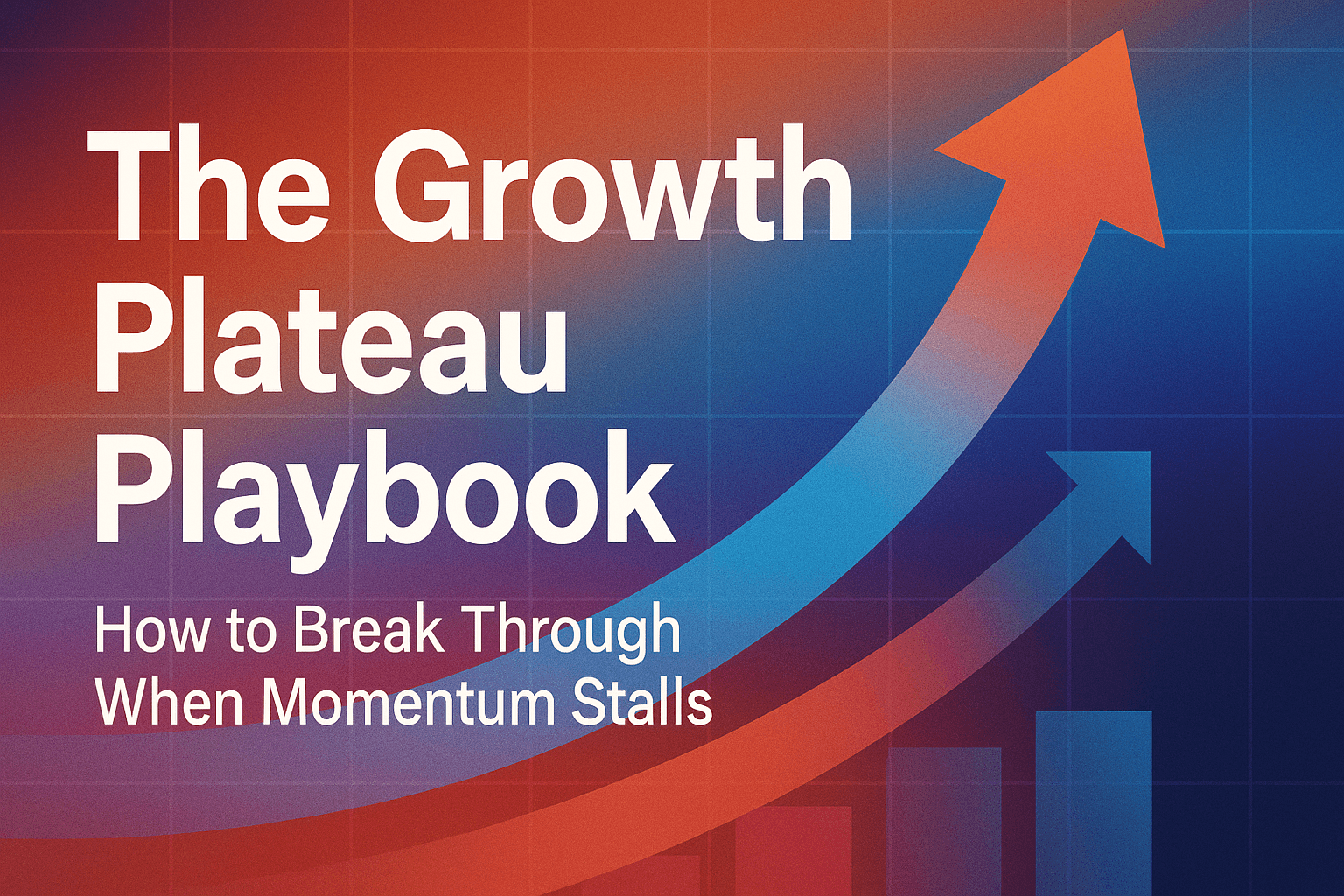 The Growth Plateau Playbook

How to Break Through When Momentum Stalls